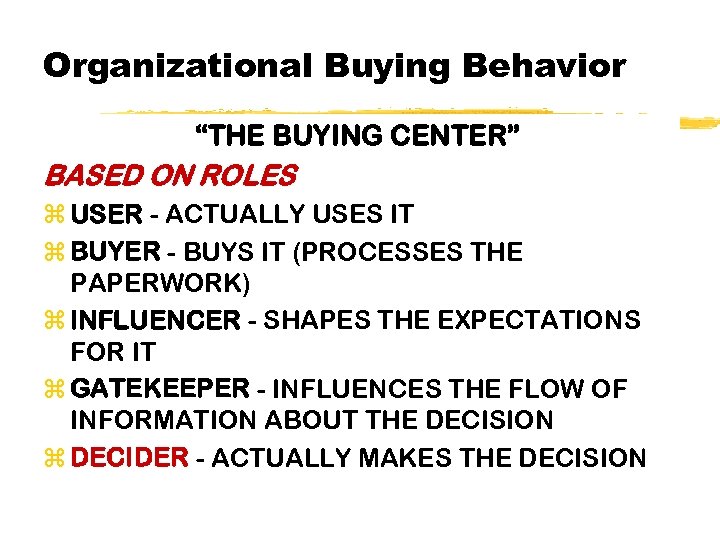 Organizational Buying Behavior

“THE BUYING CENTER”

BASED ON ROLES

⌘ USER - ACTUALLY USES IT
⌘ BUYER - BUYS IT (PROCESSES THE PAPERWORK)
⌘ INFLUENCER - SHAPES THE EXPECTATIONS FOR IT
⌘ GATEKEEPER - INFLUENCES THE FLOW OF INFORMATION ABOUT THE DECISION
⌘ DECIDER - ACTUALLY MAKES THE DECISION